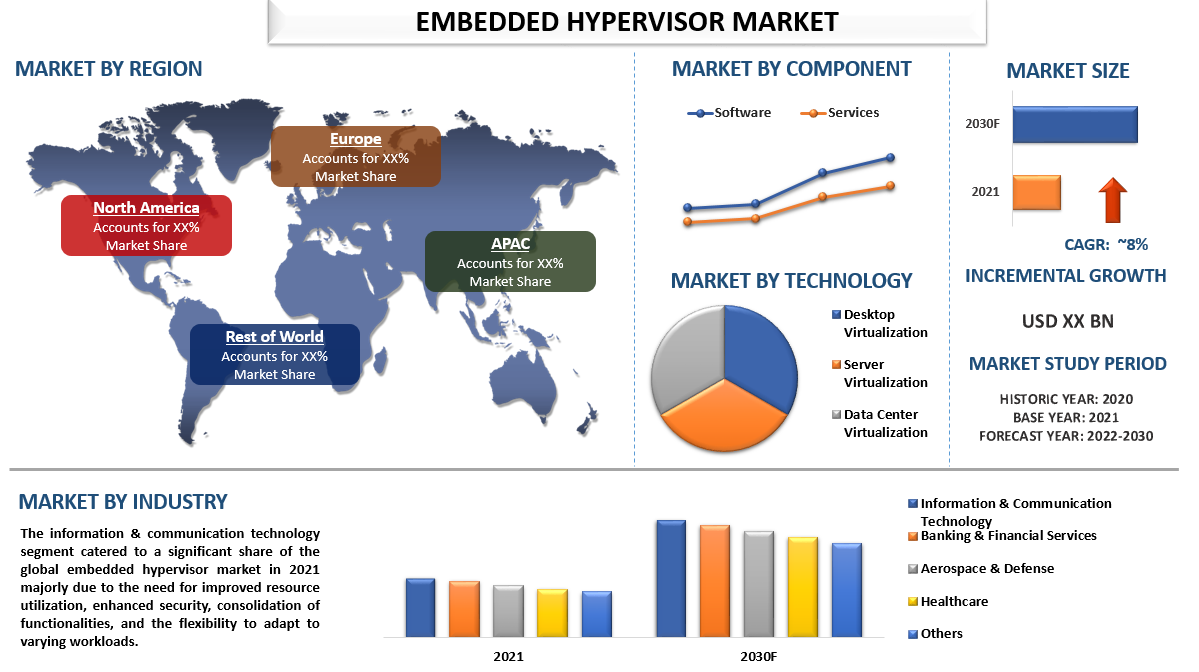 EMBEDDED HYPERVISOR MARKET

MARKET BY REGION

Europe
Accounts for XX%
Market Share

North America
Accounts for XX%
Market Share

APAC
Accounts for XX%
Market Share

Rest of World
Accounts for XX%
Market Share

MARKET BY COMPONENT

Software
Services

MARKET BY TECHNOLOGY

Desktop Virtualization
Server Virtualization
Data Center Virtualization

MARKET SIZE

2030F
2021

CAGR: ~8%

INCREMENTAL GROWTH

USD XX BN

MARKET STUDY PERIOD

HISTORIC YEAR: 2020
BASE YEAR: 2021
FORECAST YEAR: 2022-2030

MARKET BY INDUSTRY

The information & communication technology segment catered to a significant share of the global embedded hypervisor market in 2021 majorly due to the need for improved resource utilization, enhanced security, consolidation of functionalities, and the flexibility to adapt to varying workloads.

2021
2030F

Information & Communication Technology
Banking & Financial Services
Aerospace & Defense
Healthcare
Others